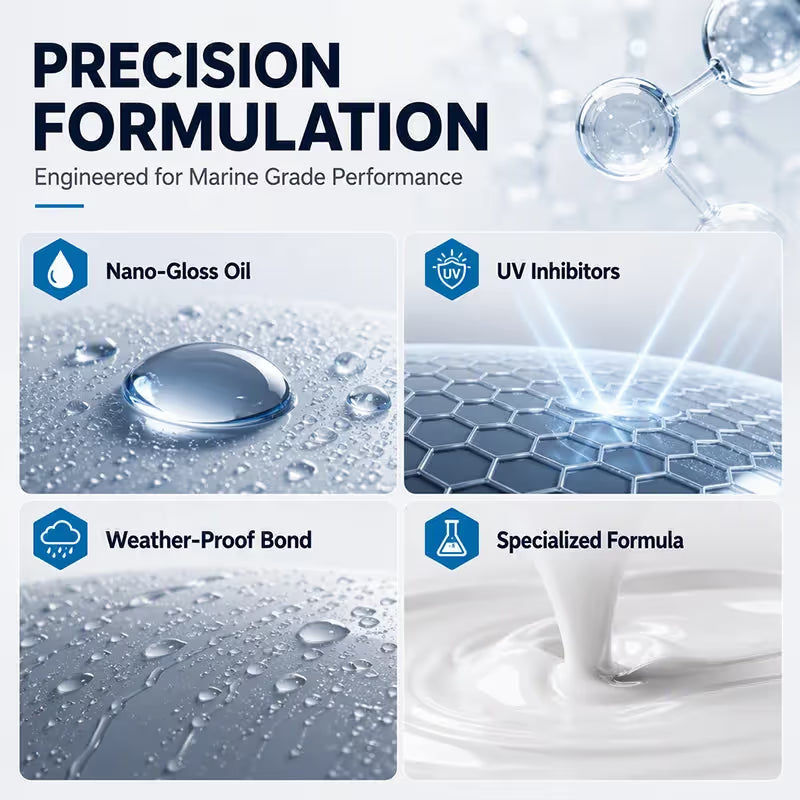 PRECISION FORMULATION

Engineered for Marine Grade Performance

Nano-Gloss Oil

UV

UV Inhibitors

Weather-Proof Bond

Specialized Formula